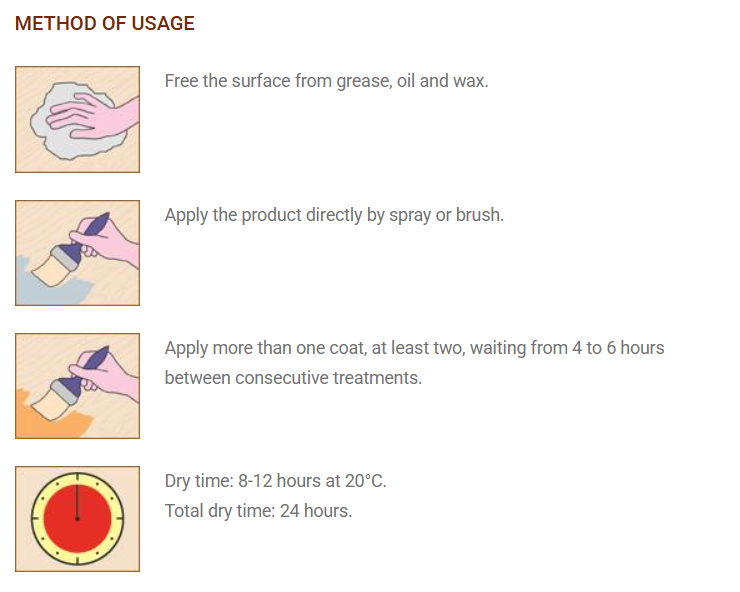 METHOD OF USAGE

Free the surface from grease, oil and wax.

Apply the product directly by spray or brush.

Apply more than one coat, at least two, waiting from 4 to 6 hours between consecutive treatments.

Dry time: 8-12 hours at 20°C.
Total dry time: 24 hours.